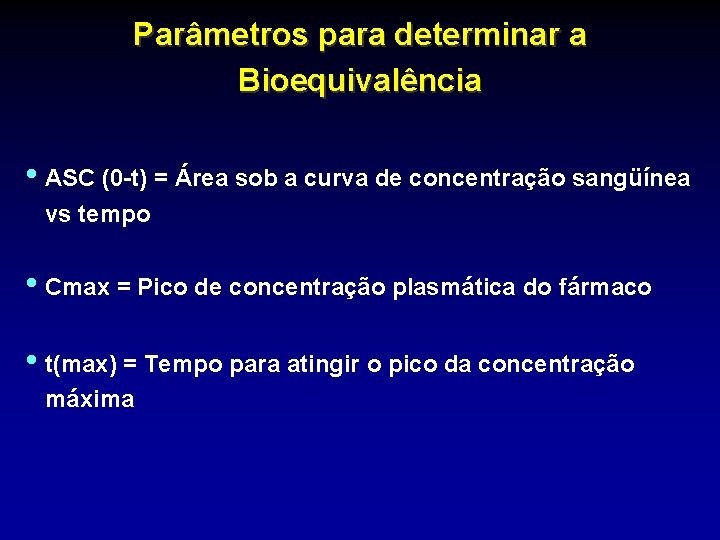 Parâmetros para determinar a Bioequivalência

• ASC (0-t) = Área sob a curva de concentração sangüínea vs tempo

• Cmax = Pico de concentração plasmática do fármaco

• t(max) = Tempo para atingir o pico da concentração máxima